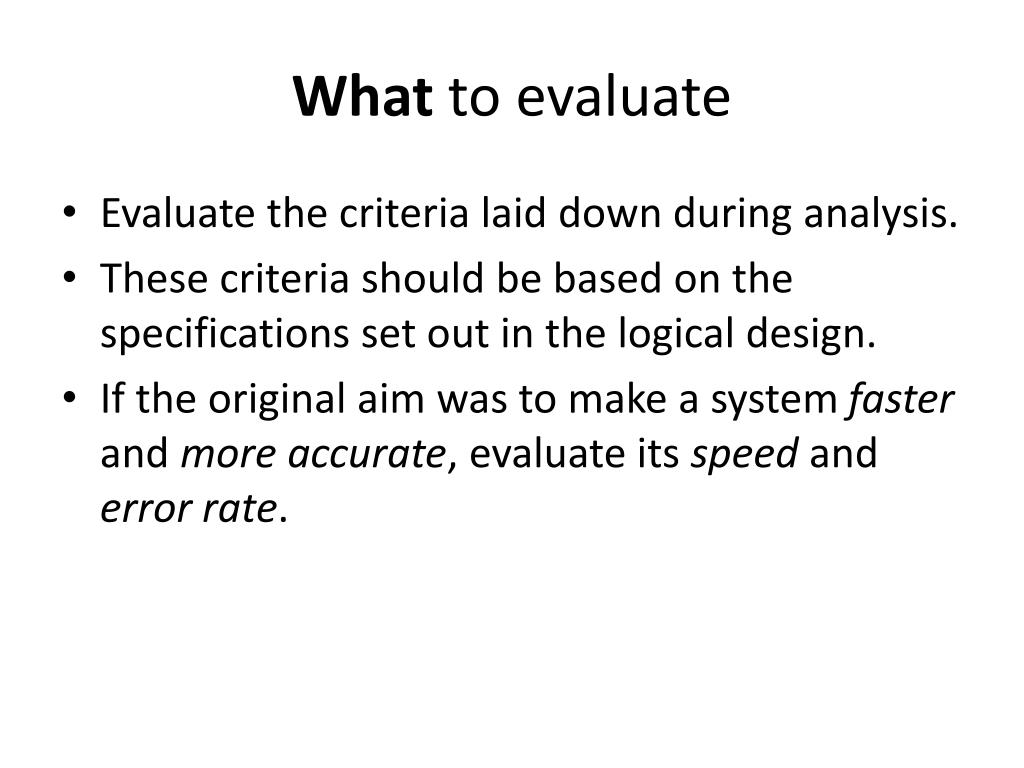 What to evaluate

• Evaluate the criteria laid down during analysis.
• These criteria should be based on the specifications set out in the logical design.
• If the original aim was to make a system faster and more accurate, evaluate its speed and error rate.